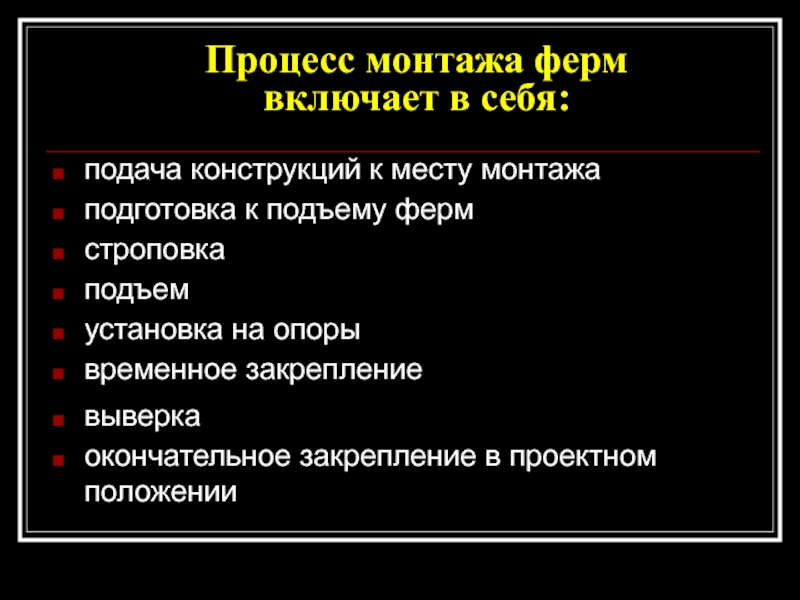 Процесс монтажа ферм включает в себя:

- подача конструкций к месту монтажа
- подготовка к подъему ферм
- строповка
- подъем
- установка на опоры
- временное закрепление
- выверка
- окончательное закрепление в проектном положении